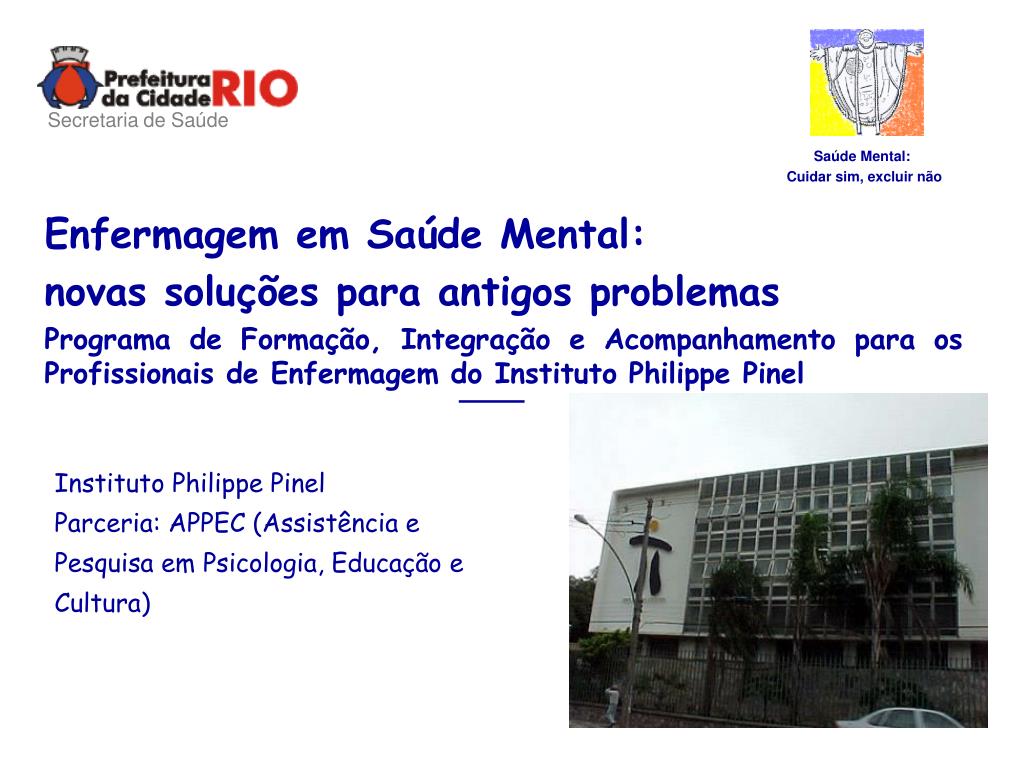 Prefeitura da Cidade RIO
Secretaria de Saúde

Saúde Mental:
Cuidar sim, excluir não

Enfermagem em Saúde Mental:
novas soluções para antigos problemas
Programa de Formação, Integração e Acompanhamento para os Profissionais de Enfermagem do Instituto Philippe Pinel

Instituto Philippe Pinel
Parceria: APPEC (Assistência e Pesquisa em Psicologia, Educação e Cultura)